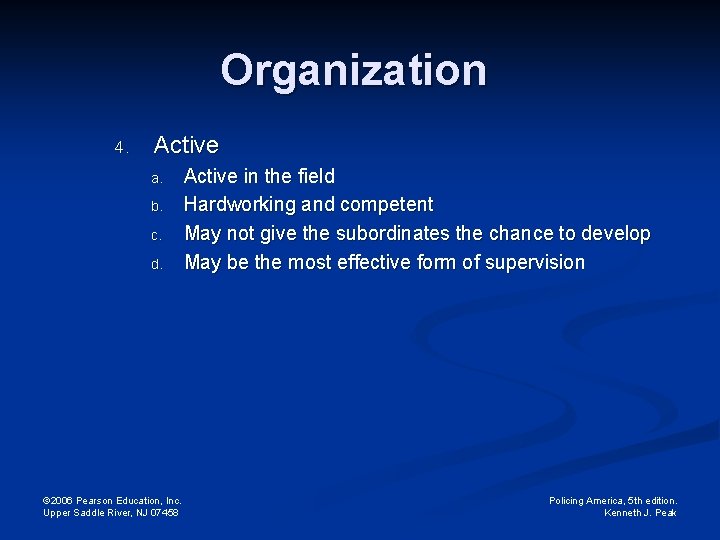 Organization

4. Active

a. Active in the field
b. Hardworking and competent
c. May not give the subordinates the chance to develop
d. May be the most effective form of supervision

©2006 Pearson Education, Inc.
Upper Saddle River, NJ 07458

Policing America, 5th edition.
Kenneth J. Peak